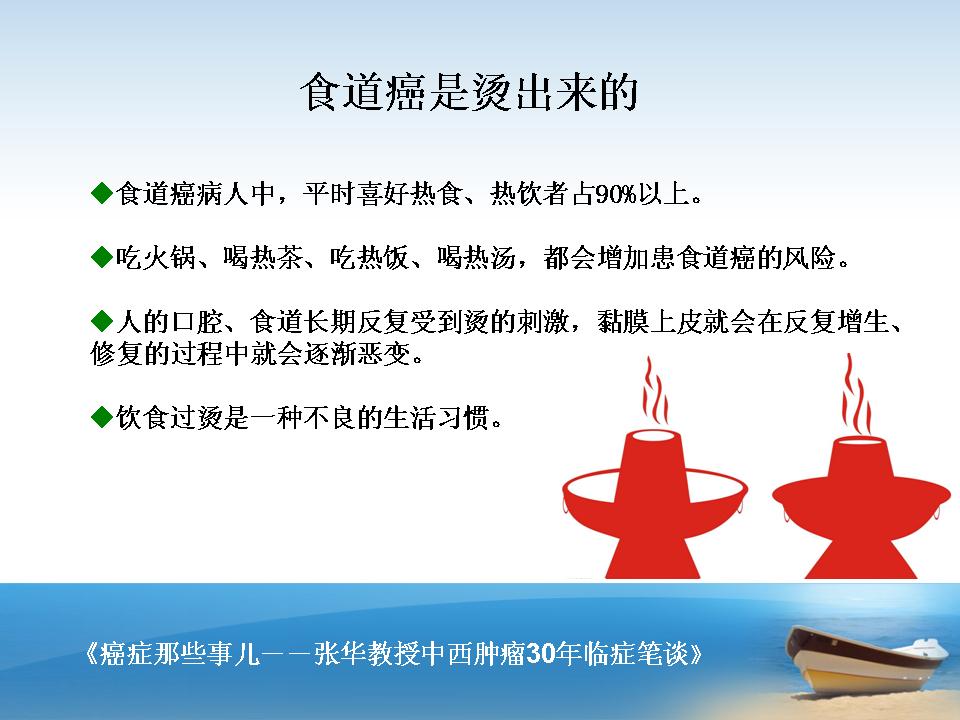 食道癌是烫出来的

◆食道癌病人中，平时喜好热食、热饮者占90%以上。

◆吃火锅、喝热茶、吃热饭、喝热汤，都会增加患食道癌的风险。

◆人的口腔、食道长期反复受到烫的刺激，黏膜上皮就会在反复增生、修复的过程中就会逐渐恶变。

◆饮食过烫是一种不良的生活习惯。

《癌症那些事儿——张华教授中西肿瘤30年临症笔谈》